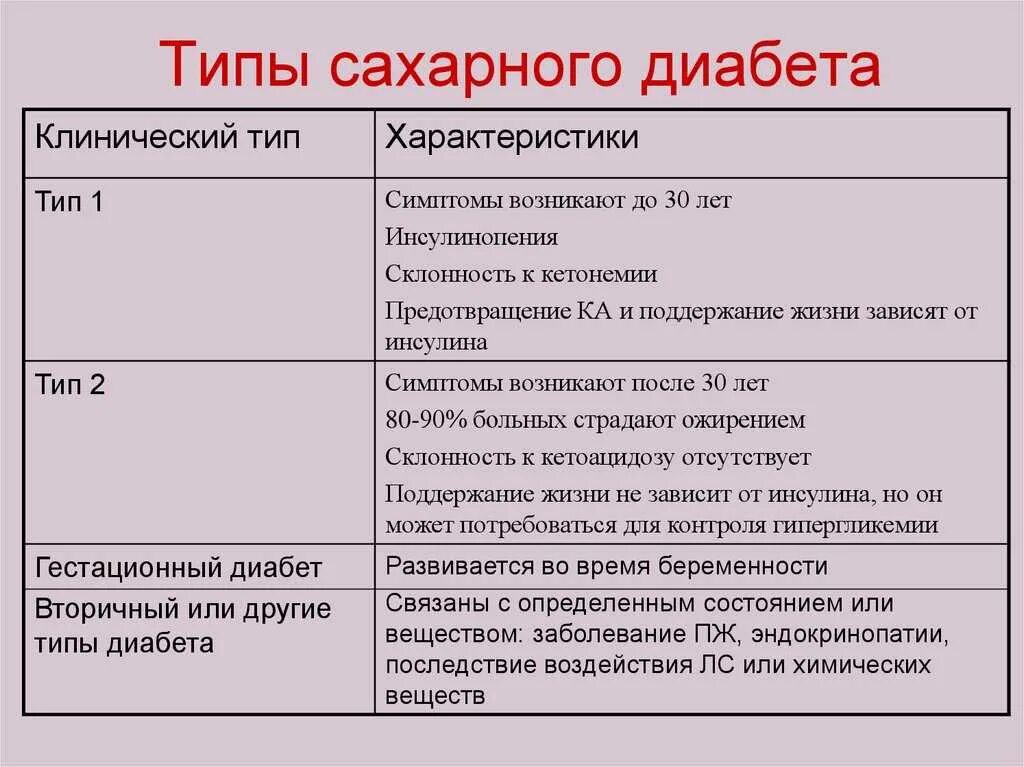 Типы сахарного диабета

| Клинический тип | Характеристики |
|---|---|
| Тип 1 | Симптомы возникают до 30 лет<br>Инсулинопения<br>Склонность к кетонемии<br>Предотвращение КА и поддержание жизни зависят от инсулина |
| Тип 2 | Симптомы возникают после 30 лет<br>80-90% больных страдают ожирением<br>Склонность к кетоацидозу отсутствует<br>Поддержание жизни не зависит от инсулина, но он может потребоваться для контроля гипергликемии |
| Гестационный диабет | Развивается во время беременности |
| Вторичный или другие типы диабета | Связаны с определенным состоянием или веществом: заболевание ПЖ, эндокринопатии, последствие воздействия ЛС или химических веществ |